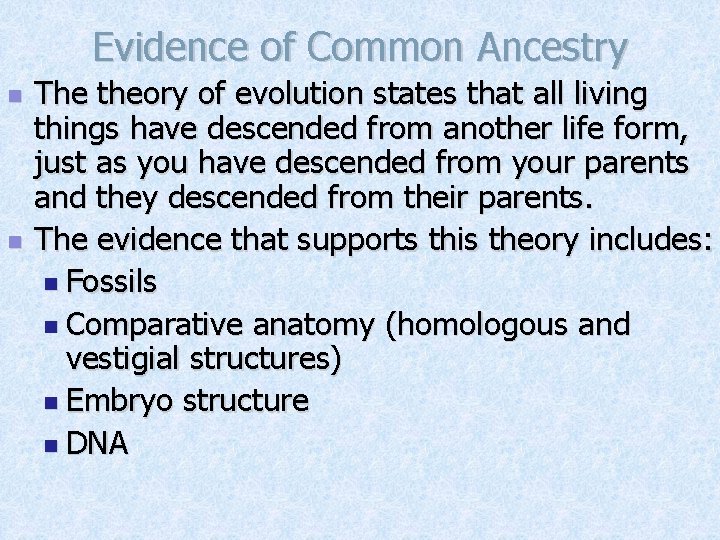 Evidence of Common Ancestry

- The theory of evolution states that all living things have descended from another life form, just as you have descended from your parents and they descended from their parents.
- The evidence that supports this theory includes:
  - Fossils
  - Comparative anatomy (homologous and vestigial structures)
  - Embryo structure
  - DNA